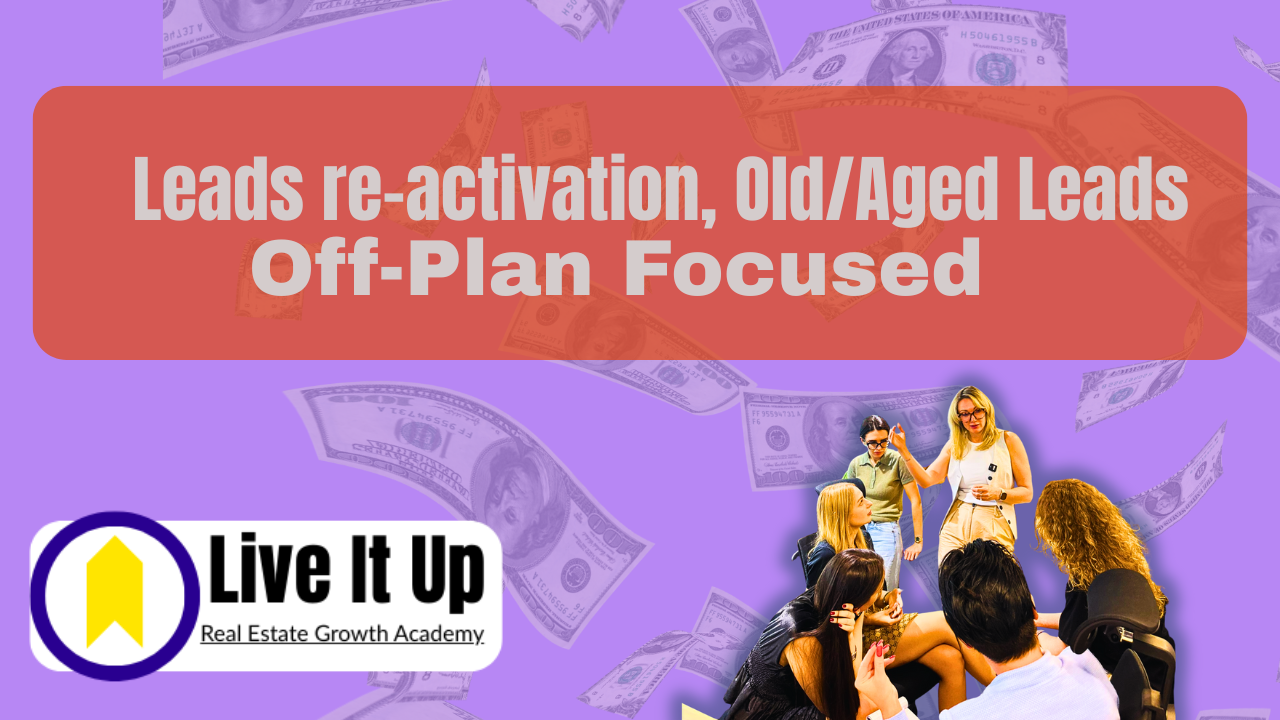 Leads re-activation, Old/Aged Leads
Off-Plan Focused

Live It Up
Real Estate Growth Academy